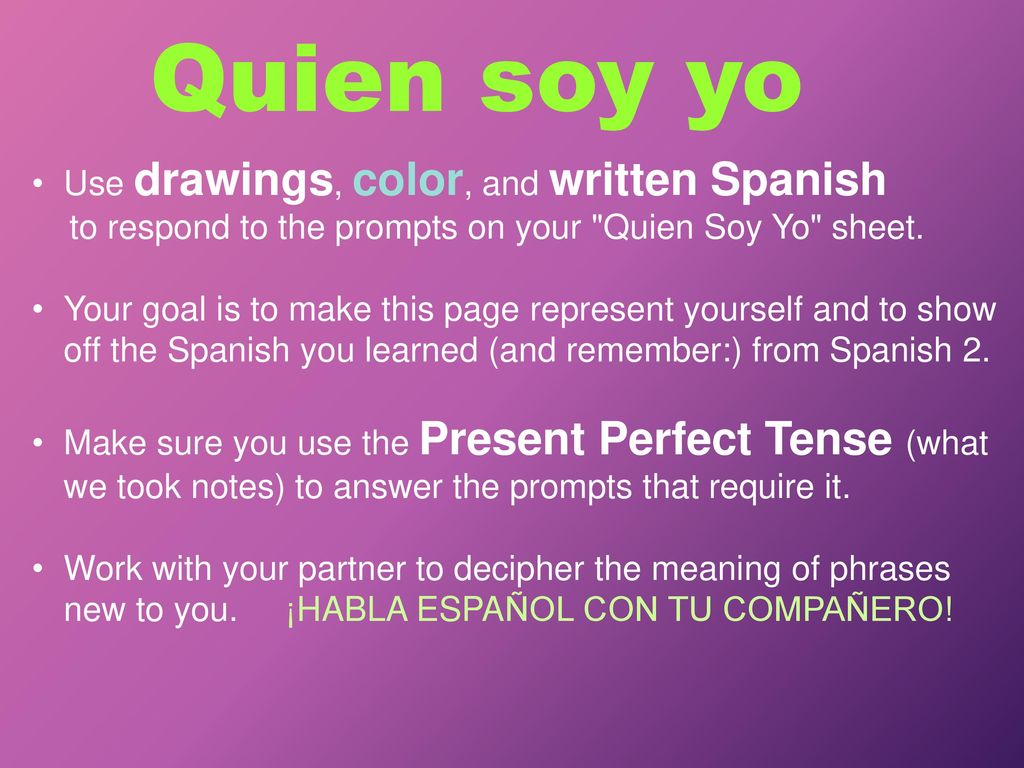 Quien soy yo

• Use drawings, color, and written Spanish to respond to the prompts on your "Quien Soy Yo" sheet.

• Your goal is to make this page represent yourself and to show off the Spanish you learned (and remember:) from Spanish 2.

• Make sure you use the Present Perfect Tense (what we took notes) to answer the prompts that require it.

• Work with your partner to decipher the meaning of phrases new to you. ¡HABLA ESPAÑOL CON TU COMPAÑERO!